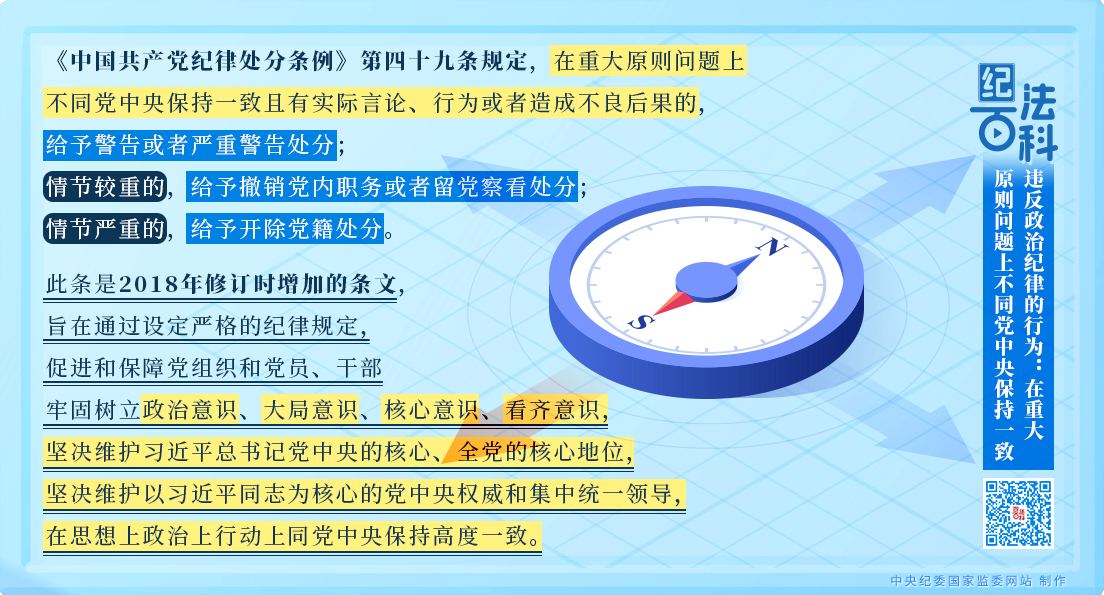 《中国共产党纪律处分条例》第四十九条规定，在重大原则问题上不同党中央保持一致且有实际言论、行为或者造成不良后果的，给予警告或者严重警告处分；情节较重的，给予撤销党内职务或者留党察看处分；情节严重的，给予开除党籍处分。

此条是2018年修订时增加的条文，旨在通过设定严格的纪律规定，促进和保障党组织和党员、干部牢固树立政治意识、大局意识、核心意识、看齐意识，坚决维护习近平总书记党中央的核心、全党的核心地位，坚决维护以习近平同志为核心的党中央权威和集中统一领导，在思想上政治上行动上同党中央保持高度一致。

N

S

纪法百科

违反政治纪律的行为：在重大原则问题上不同党中央保持一致

中央纪委国家监委网站 制作